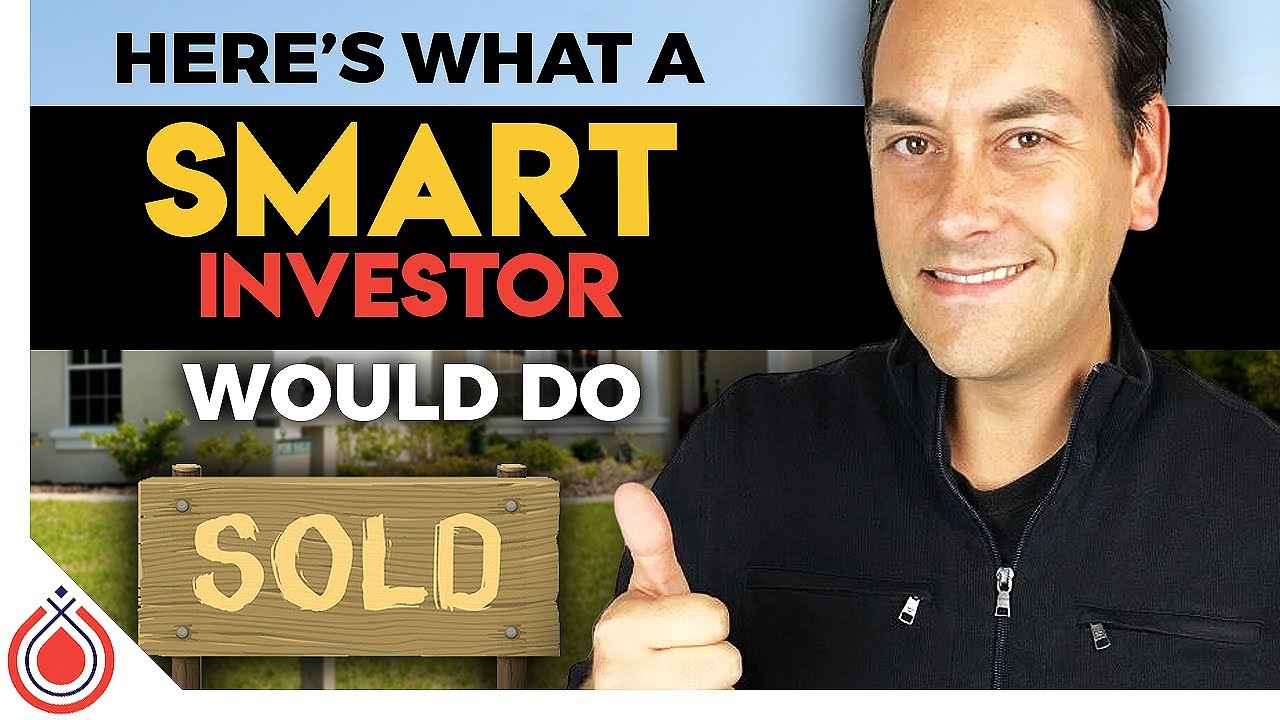 HERE'S WHAT A
SMART
INVESTOR
WOULD DO

SOLD